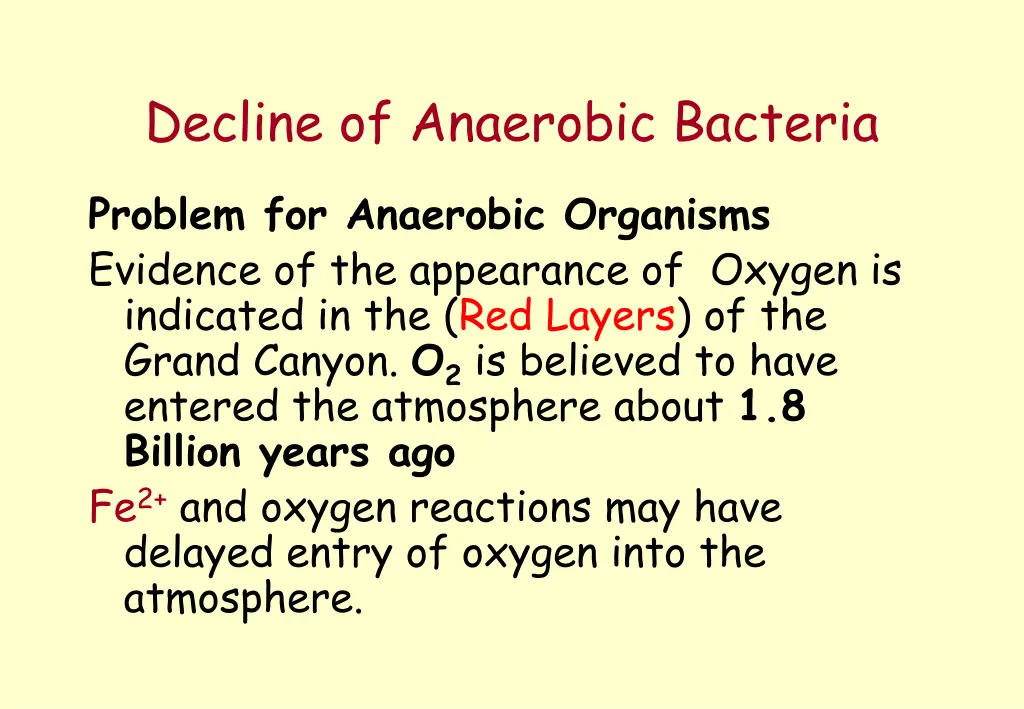 Decline of Anaerobic Bacteria

Problem for Anaerobic Organisms

Evidence of the appearance of Oxygen is indicated in the (Red Layers) of the Grand Canyon. $O_2$ is believed to have entered the atmosphere about 1.8 Billion years ago

$Fe^{2+}$ and oxygen reactions may have delayed entry of oxygen into the atmosphere.